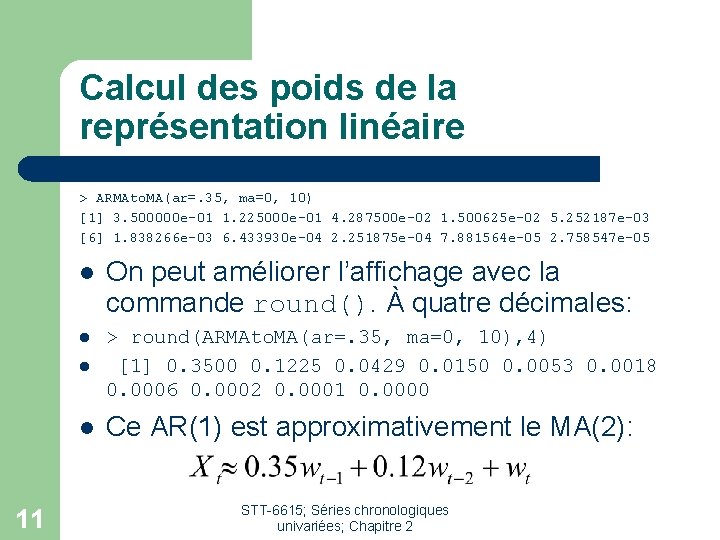 Calcul des poids de la représentation linéaire

> ARMAtoMA(ar=.35, ma=0, 10)
[1] 3.500000e-01 1.225000e-01 4.287500e-02 1.500625e-02 5.252187e-03
[6] 1.838266e-03 6.433930e-04 2.251875e-04 7.881564e-05 2.758547e-05

- On peut améliorer l'affichage avec la commande round(). À quatre décimales:
- > round(ARMAtoMA(ar=.35, ma=0, 10),4)
- [1] 0.3500 0.1225 0.0429 0.0150 0.0053 0.0018 0.0006 0.0002 0.0001 0.0000
- Ce AR(1) est approximativement le MA(2):

$X_t \approx 0.35w_{t-1} + 0.12w_{t-2} + w_t$

11

STT-6615; Séries chronologiques univariées; Chapitre 2